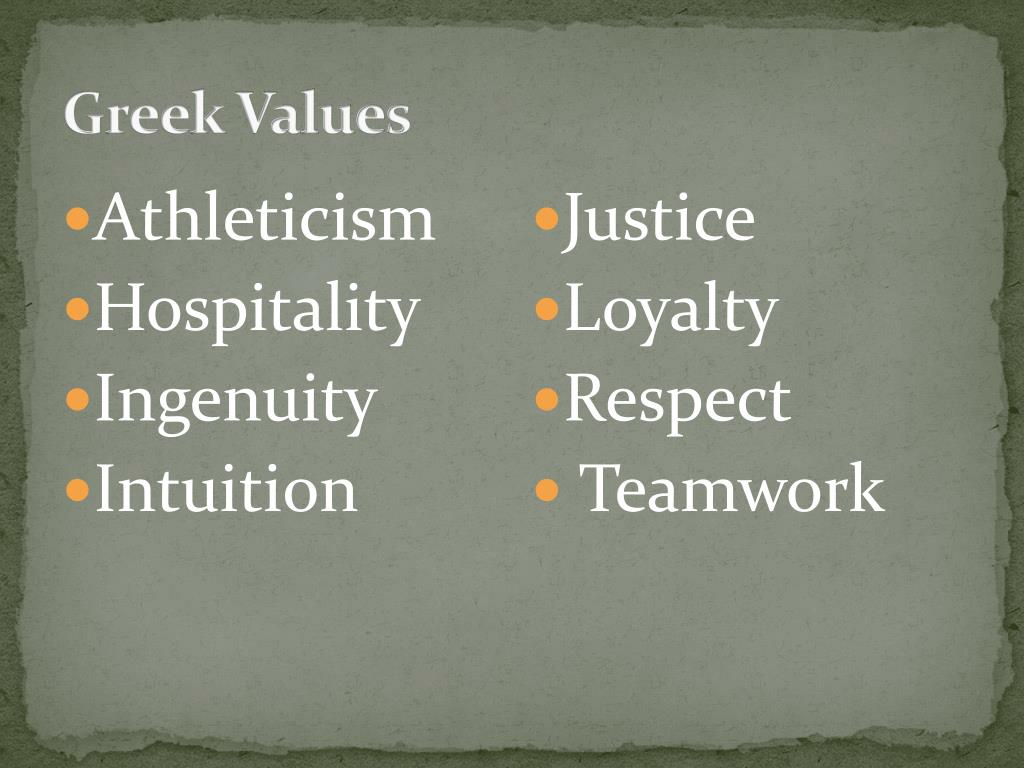 Greek Values

- Athleticism
- Hospitality
- Ingenuity
- Intuition

- Justice
- Loyalty
- Respect
- Teamwork